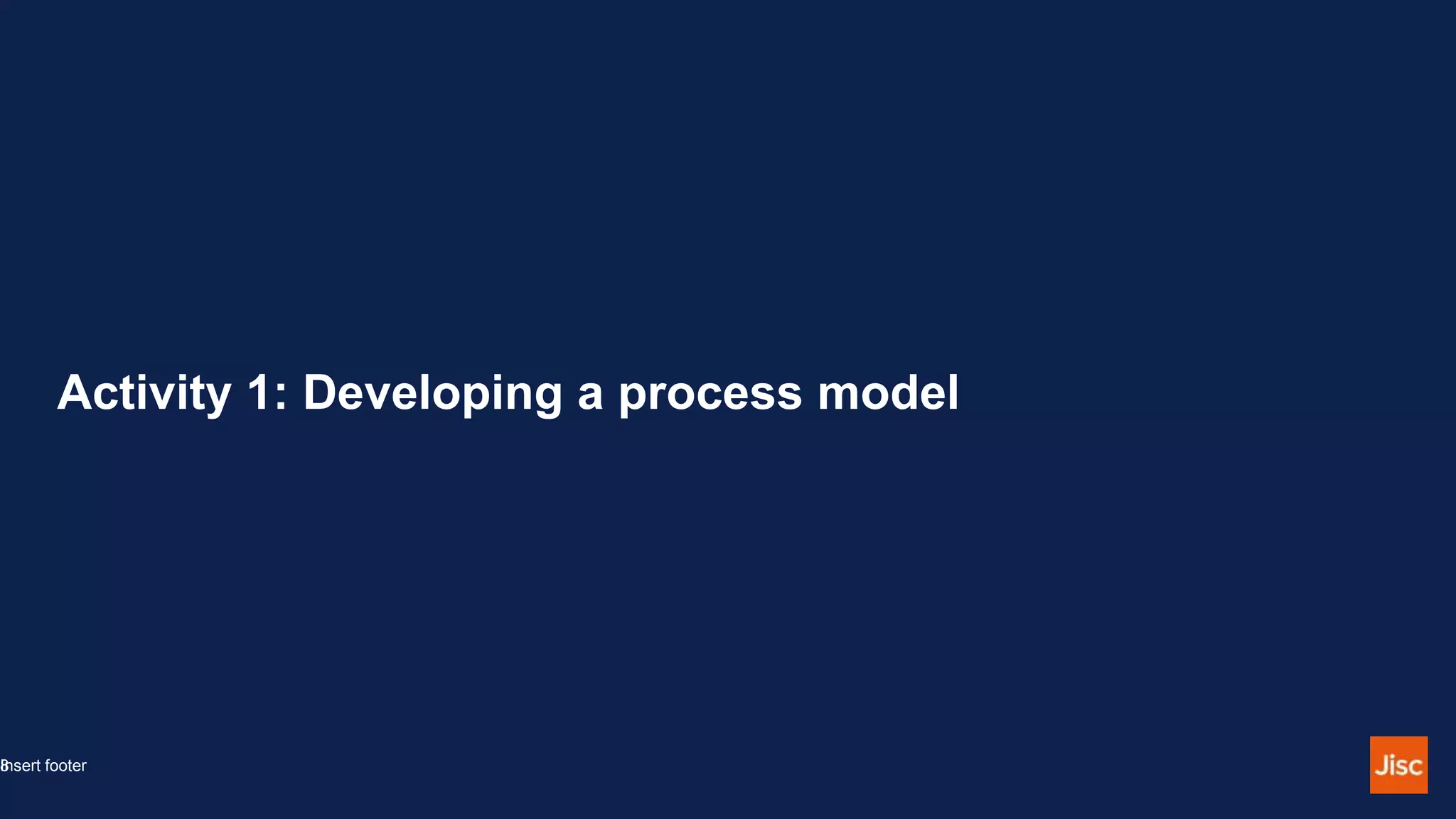 Activity 1: Developing a process model

8 Insert footer

Jisc